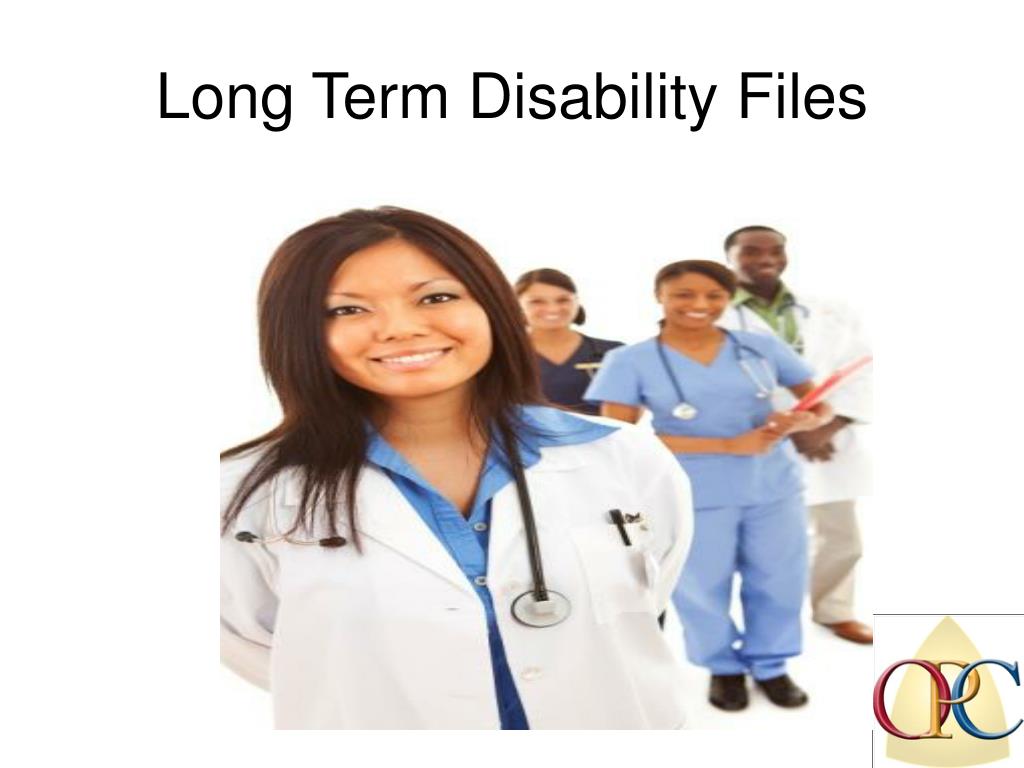 Long Term Disability Files

OPC